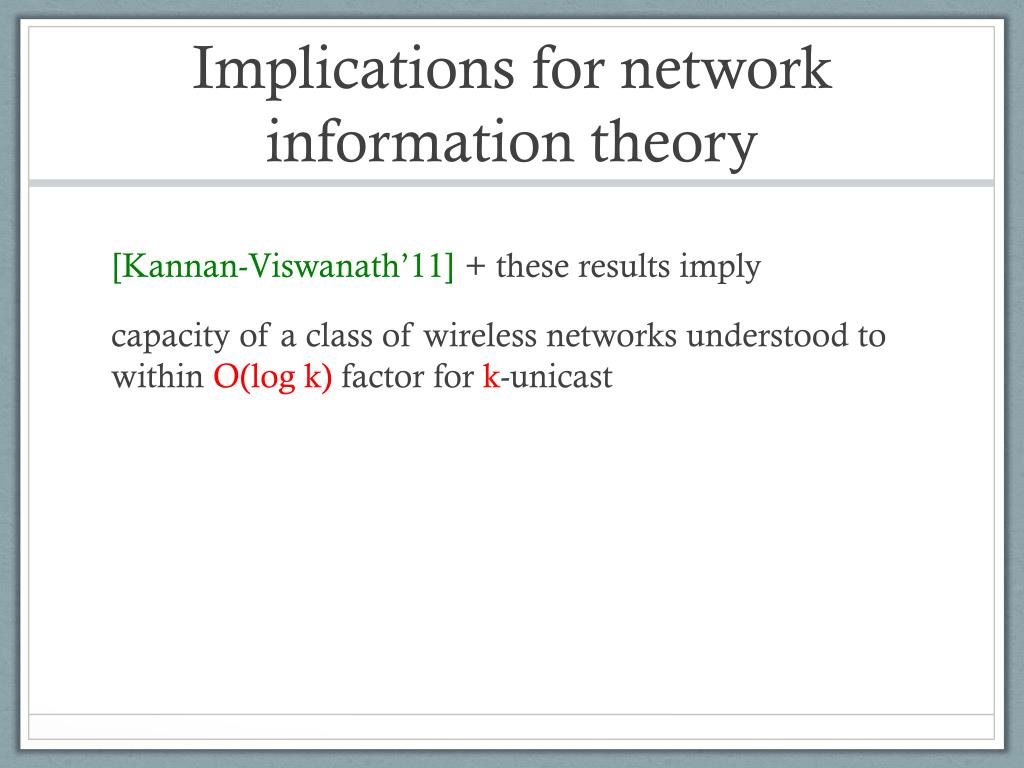 Implications for network information theory

[Kannan-Viswanath'11] + these results imply

capacity of a class of wireless networks understood to within O(log k) factor for k-unicast